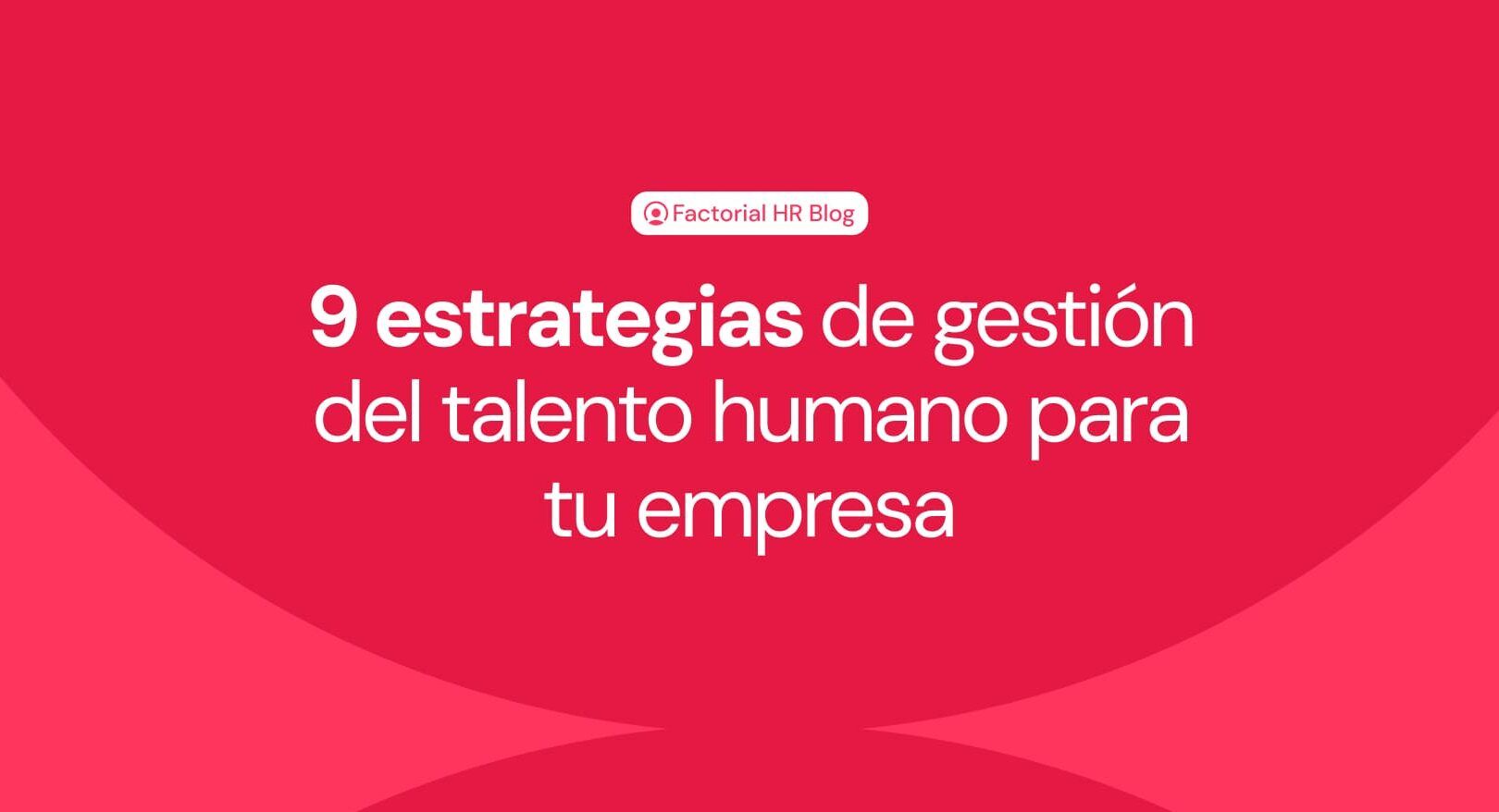 Factorial HR Blog

9 estrategias de gestión del talento humano para tu empresa